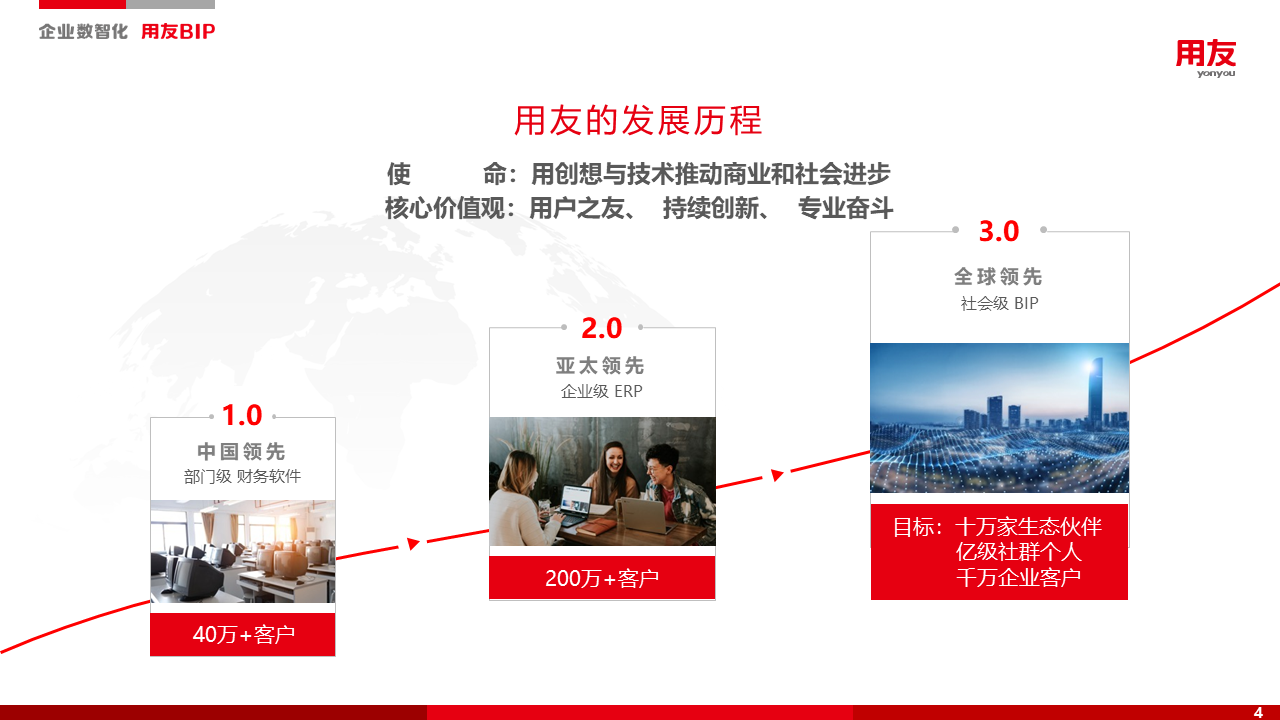 企业数智化 用友BIP

用友
yonyou

用友的发展历程

使　　命：用创想与技术推动商业和社会进步
核心价值观：用户之友、 持续创新、 专业奋斗

1.0
中国领先
部门级 财务软件
40万+客户

2.0
亚太领先
企业级 ERP
200万+客户

3.0
全球领先
社会级 BIP
目标：十万家生态伙伴
亿级社群个人
千万企业客户

4